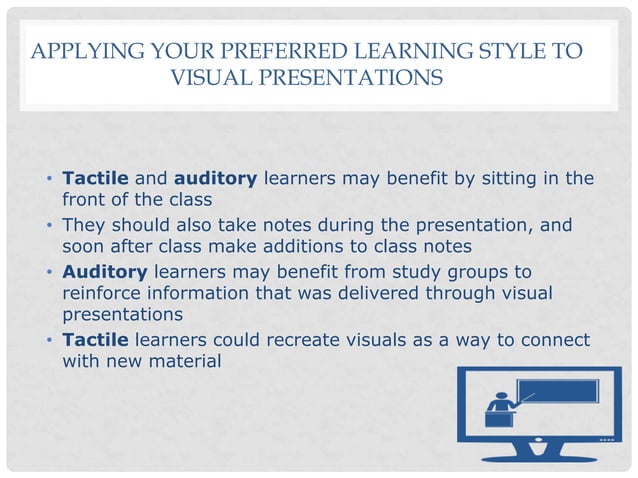 APPLYING YOUR PREFERRED LEARNING STYLE TO VISUAL PRESENTATIONS

• Tactile and auditory learners may benefit by sitting in the front of the class
• They should also take notes during the presentation, and soon after class make additions to class notes
• Auditory learners may benefit from study groups to reinforce information that was delivered through visual presentations
• Tactile learners could recreate visuals as a way to connect with new material